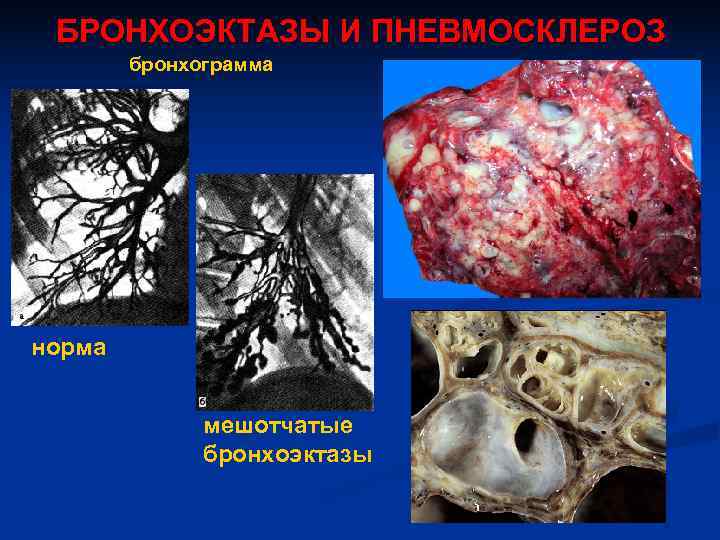 БРОНХОЭКТАЗЫ И ПНЕВМОСКЛЕРОЗ

бронхограмма

а

норма

б

мешотчатые бронхоэктазы